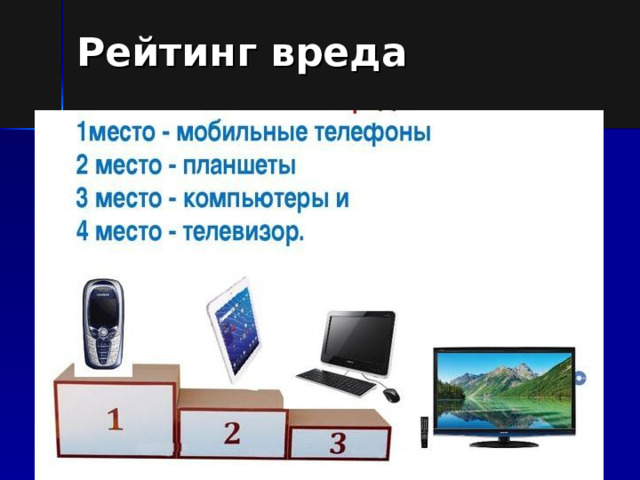 Рейтинг вреда

1место - мобильные телефоны
2 место - планшеты
3 место - компьютеры и
4 место - телевизор.

1

2

3